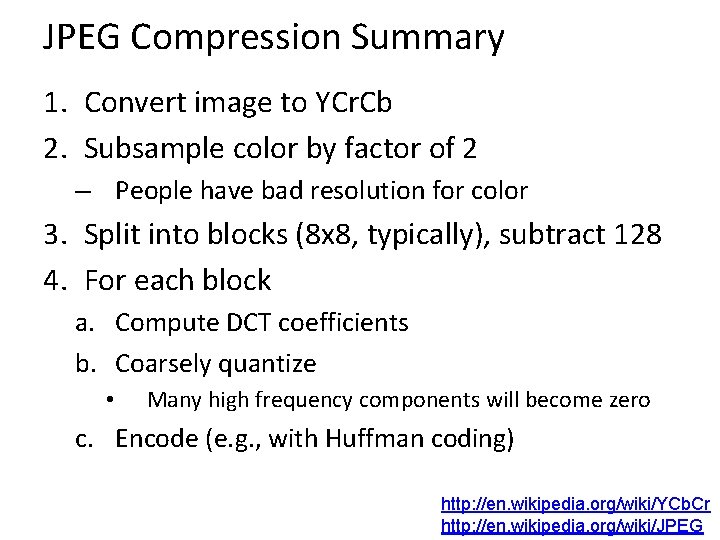 JPEG Compression Summary

1. Convert image to YCrCb
2. Subsample color by factor of 2
– People have bad resolution for color
3. Split into blocks (8x8, typically), subtract 128
4. For each block
a. Compute DCT coefficients
b. Coarsely quantize
• Many high frequency components will become zero
c. Encode (e.g., with Huffman coding)

http://en.wikipedia.org/wiki/YCbCr
http://en.wikipedia.org/wiki/JPEG